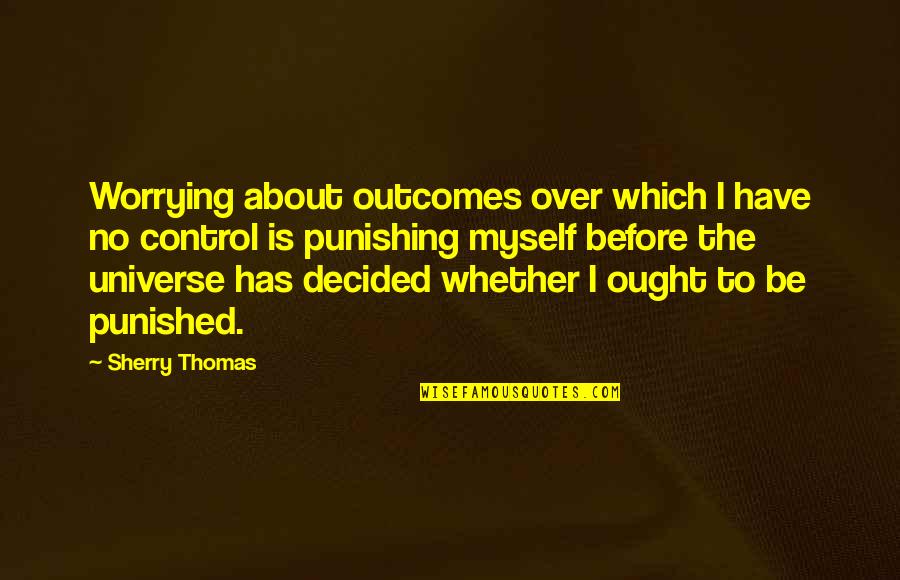 Worrying about outcomes over which I have no control is punishing myself before the universe has decided whether I ought to be punished.

— Sherry Thomas

WISEFAMOUSQUOTES.COM